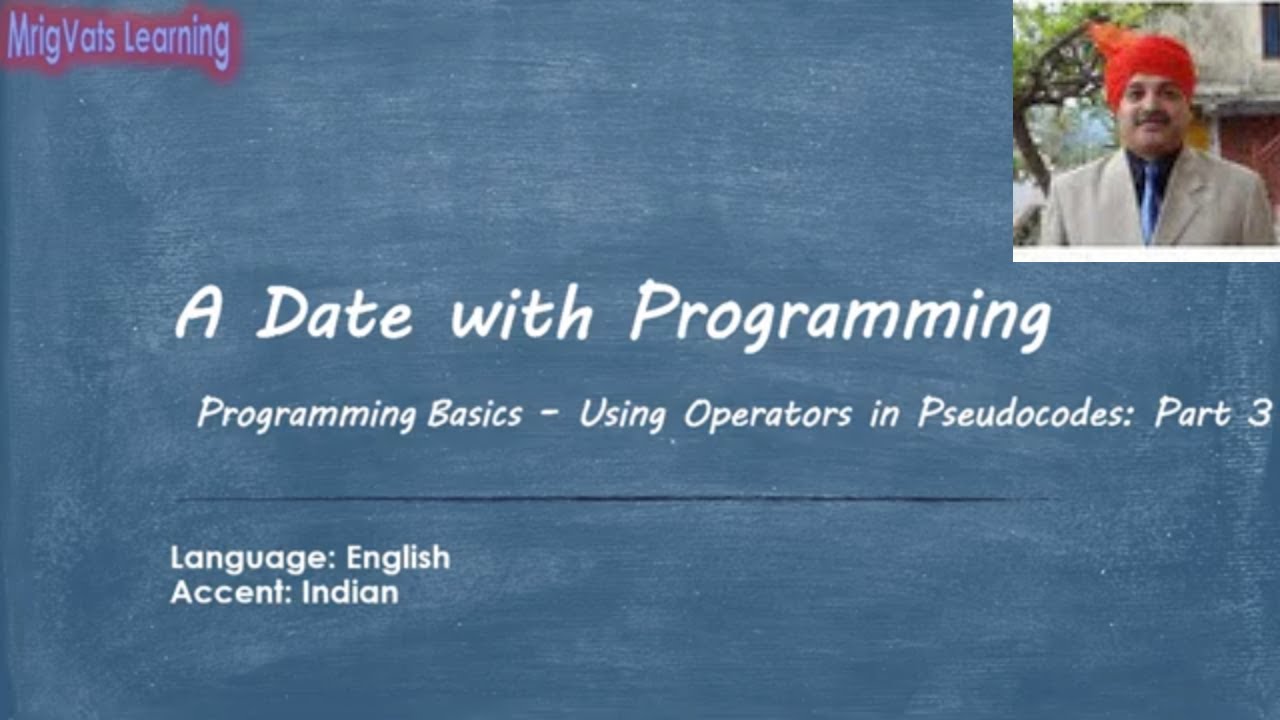 MrigVats Learning

A Date with Programming

Programming Basics - Using Operators in Pseudocodes: Part 3

Language: English
Accent: Indian